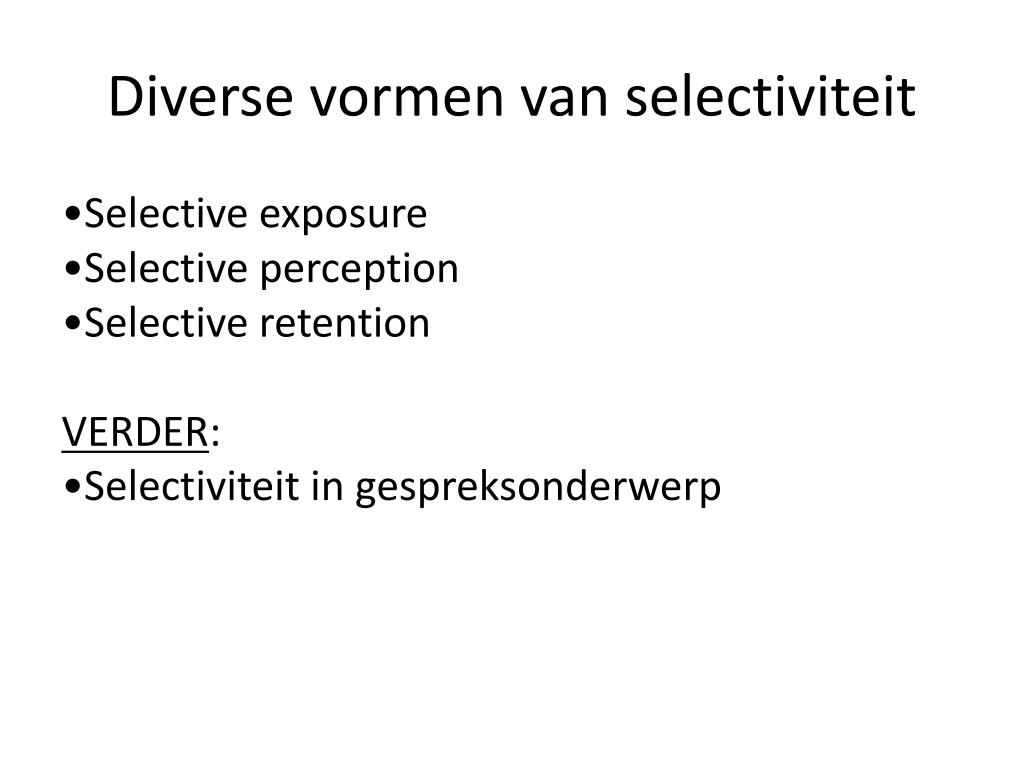 Diverse vormen van selectiviteit

•Selective exposure
•Selective perception
•Selective retention

VERDER:
•Selectiviteit in gespreksonderwerp